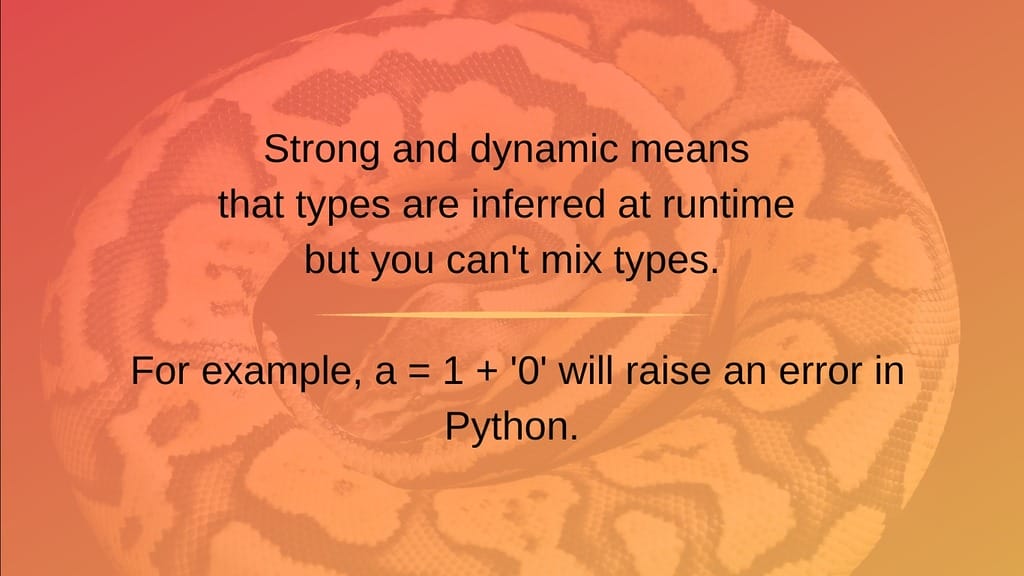 Strong and dynamic means that types are inferred at runtime but you can't mix types.

For example, a = 1 + '0' will raise an error in Python.